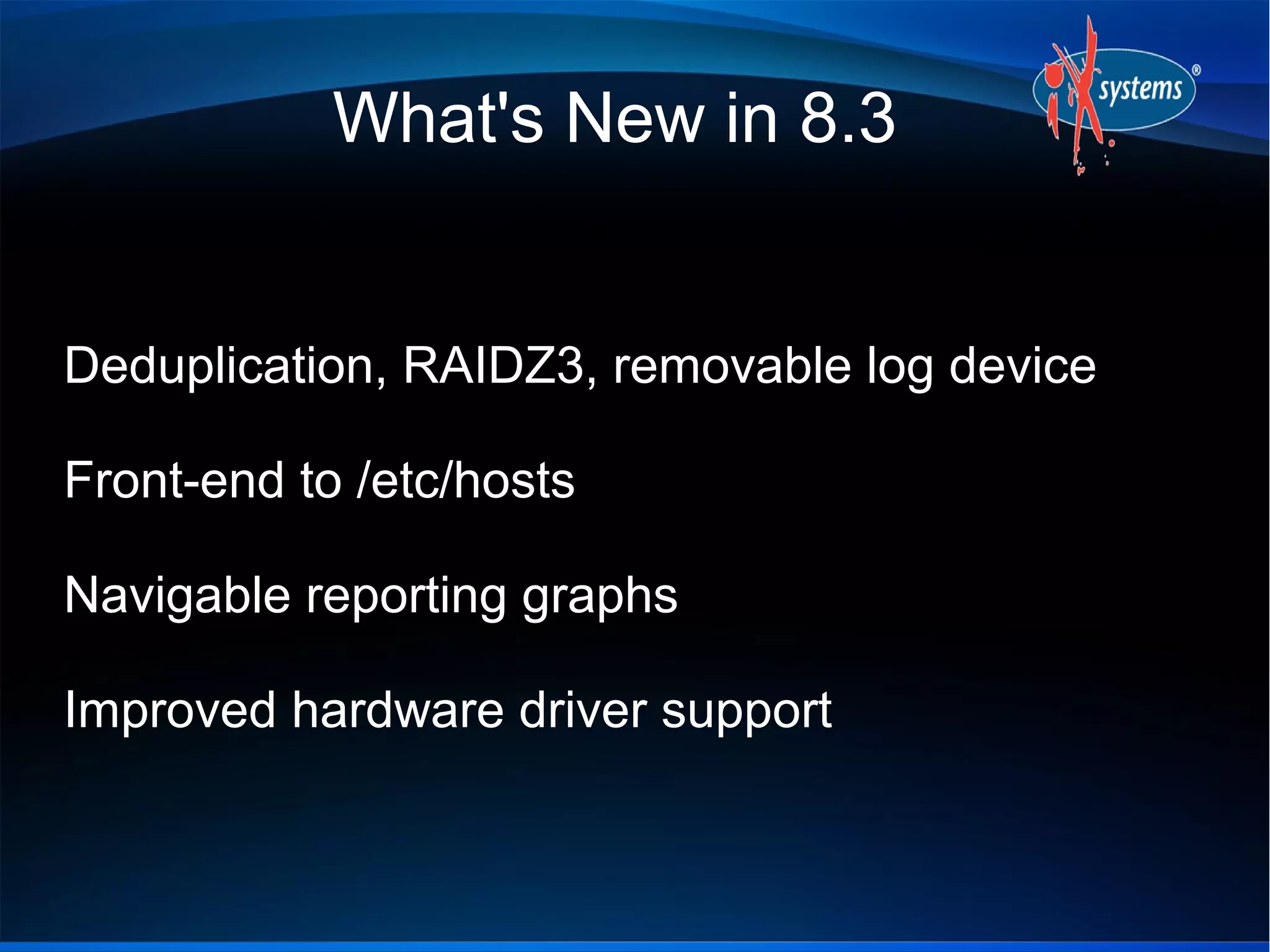 What's New in 8.3

iX systems®

Deduplication, RAIDZ3, removable log device

Front-end to /etc/hosts

Navigable reporting graphs

Improved hardware driver support